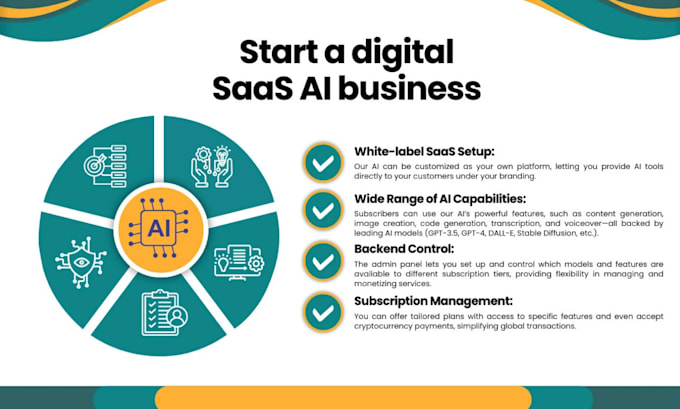 Start a digital SaaS AI business

AI

White-label SaaS Setup:
Our AI can be customized as your own platform, letting you provide AI tools directly to your customers under your branding.

Wide Range of AI Capabilities:
Subscribers can use our AI's powerful features, such as content generation, image creation, code generation, transcription, and voiceover—all backed by leading AI models (GPT-3.5, GPT-4, DALL-E, Stable Diffusion, etc.).

Backend Control:
The admin panel lets you set up and control which models and features are available to different subscription tiers, providing flexibility in managing and monetizing services.

Subscription Management:
You can offer tailored plans with access to specific features and even accept cryptocurrency payments, simplifying global transactions.